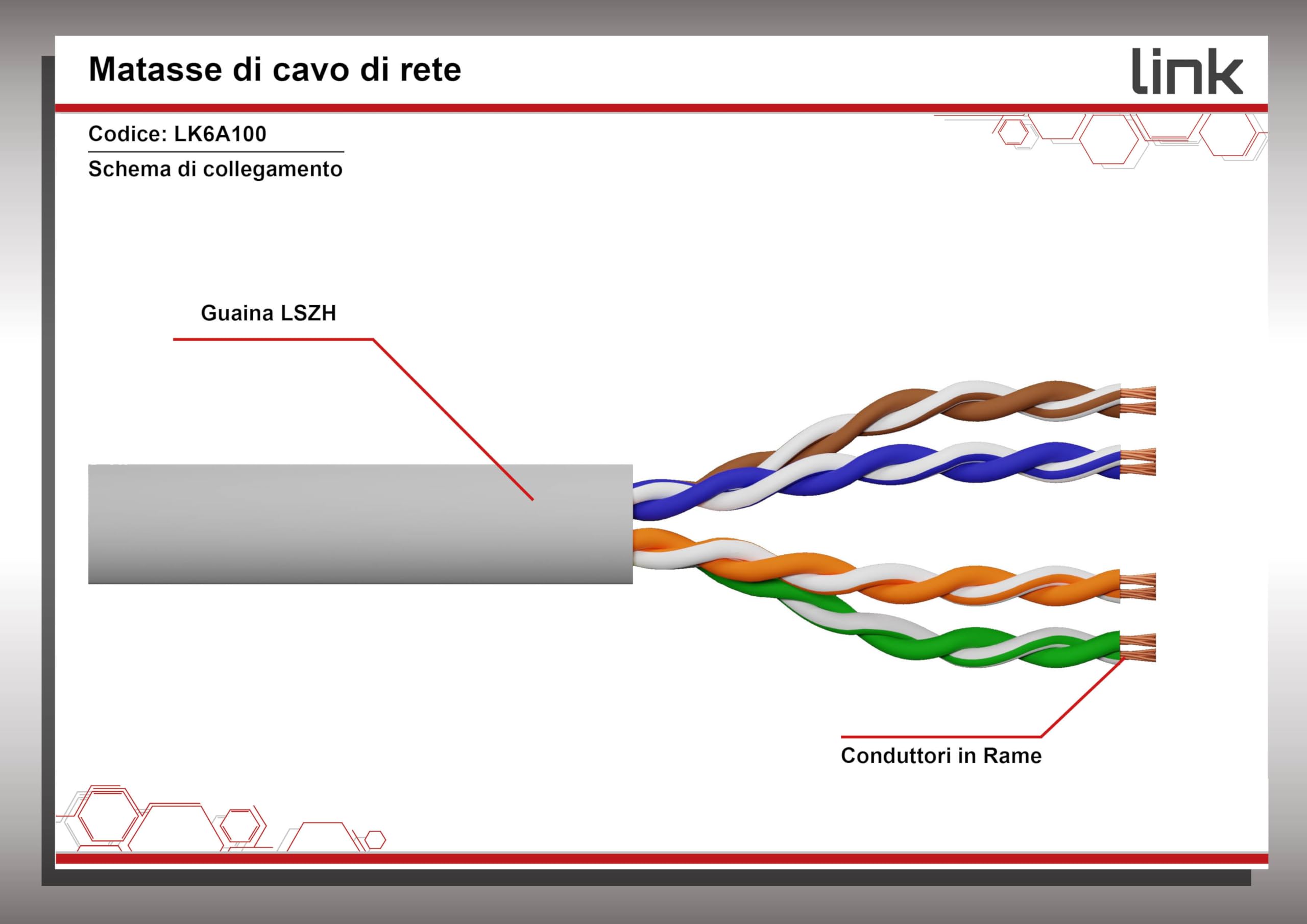 Matasse di cavo di rete

link

Codice: LK6A100

Schema di collegamento

Guaina LSZH

Conduttori in Rame